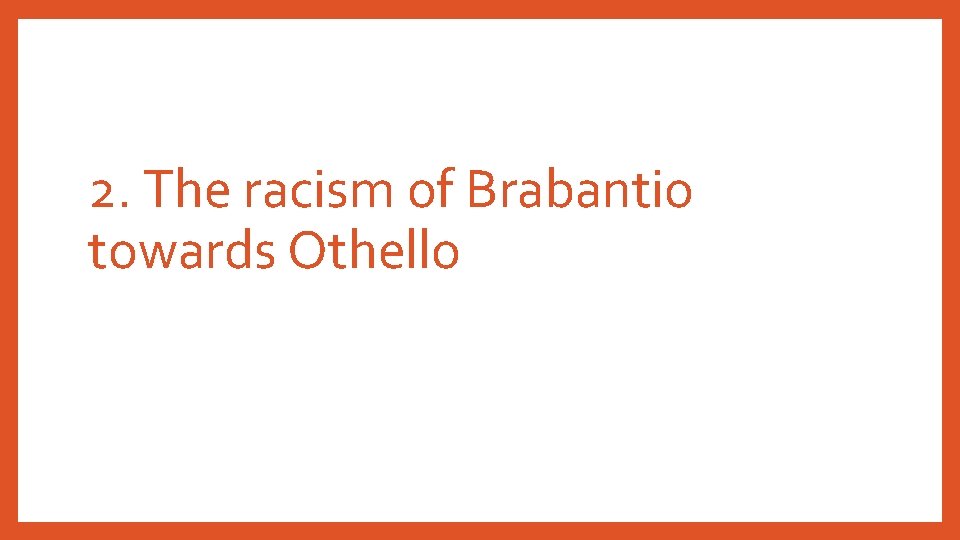 2. The racism of Brabantio towards Othello